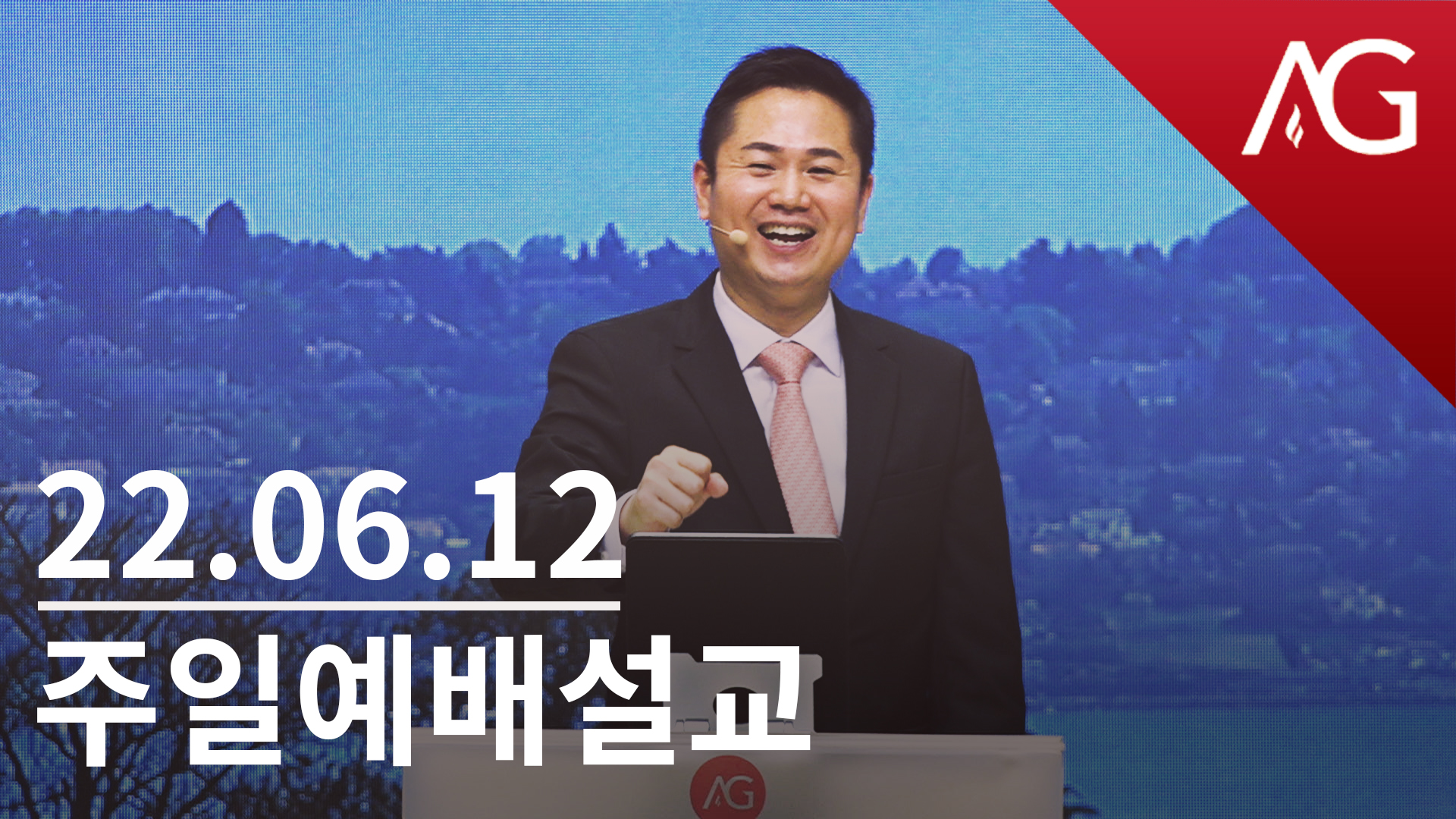 AG

22.06.12

주일예배설교

AG